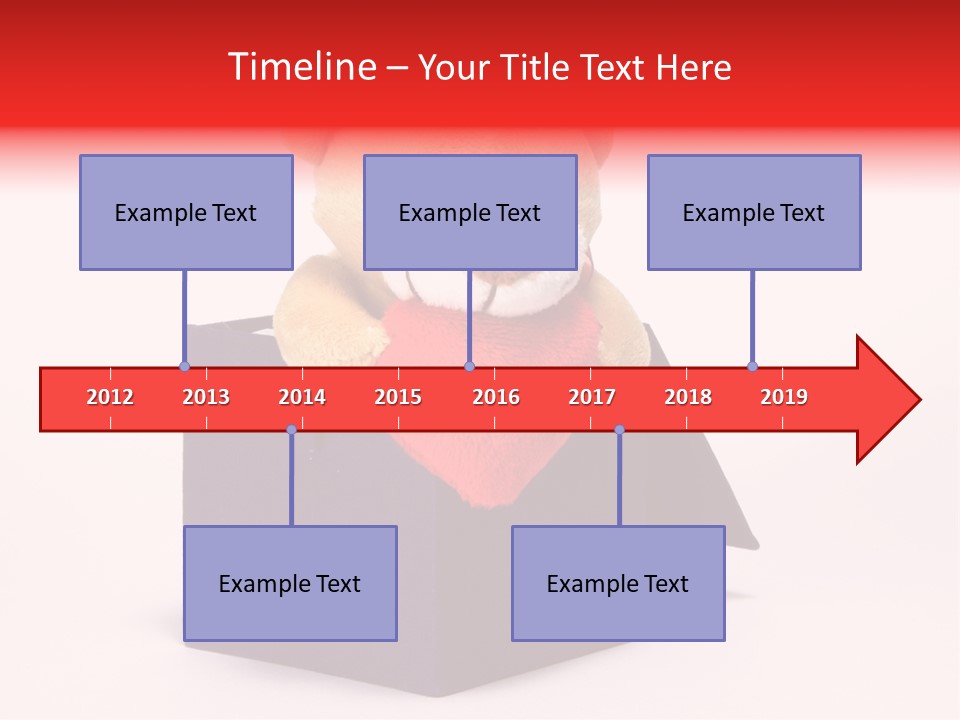 Timeline – Your Title Text Here

Example Text

Example Text

Example Text

2012 2013 2014 2015 2016 2017 2018 2019

Example Text

Example Text